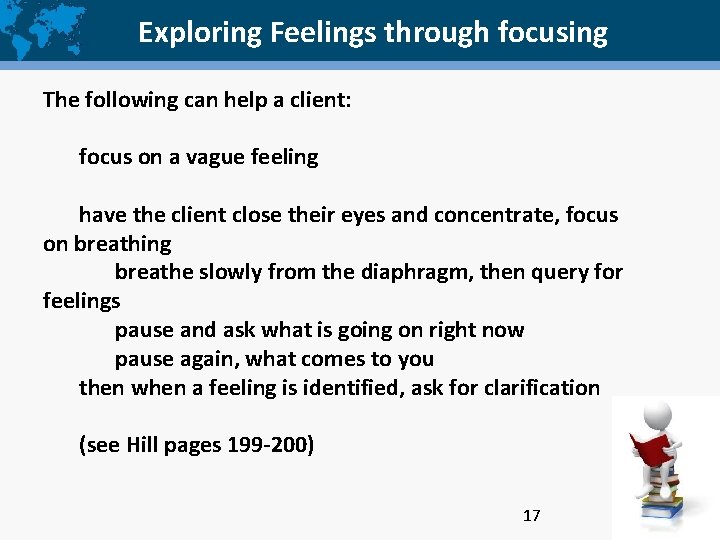 Exploring Feelings through focusing

The following can help a client:

focus on a vague feeling

have the client close their eyes and concentrate, focus on breathing

breathe slowly from the diaphragm, then query for feelings

pause and ask what is going on right now

pause again, what comes to you

then when a feeling is identified, ask for clarification

(see Hill pages 199-200)

17